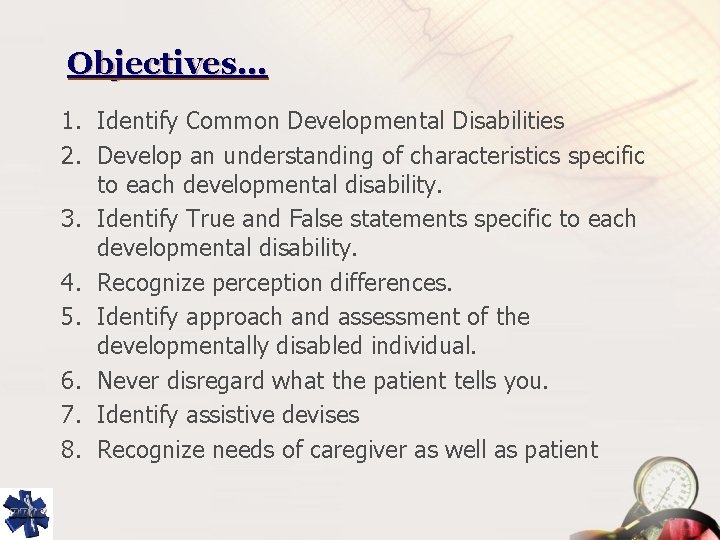 Objectives…

1. Identify Common Developmental Disabilities
2. Develop an understanding of characteristics specific to each developmental disability.
3. Identify True and False statements specific to each developmental disability.
4. Recognize perception differences.
5. Identify approach and assessment of the developmentally disabled individual.
6. Never disregard what the patient tells you.
7. Identify assistive devises
8. Recognize needs of caregiver as well as patient